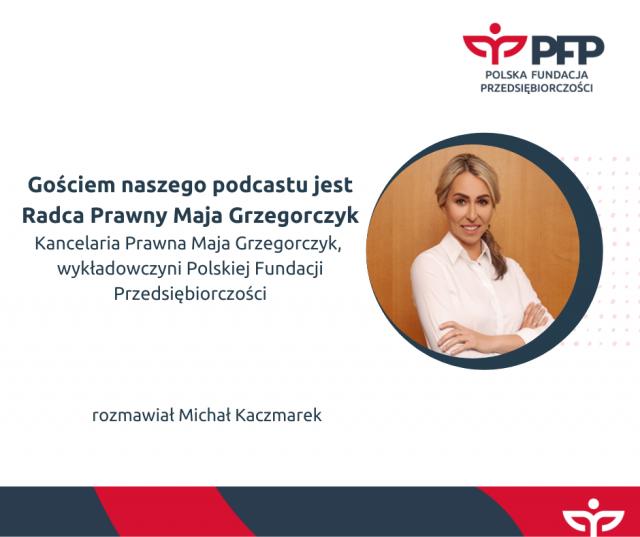 PFP
POLSKA FUNDACJA PRZEDSIĘBIORCZOŚCI

Gościem naszego podcastu jest Radca Prawny Maja Grzegorczyk
Kancelaria Prawna Maja Grzegorczyk, wykładowczyni Polskiej Fundacji Przedsiębiorczości

rozmawiał Michał Kaczmarek